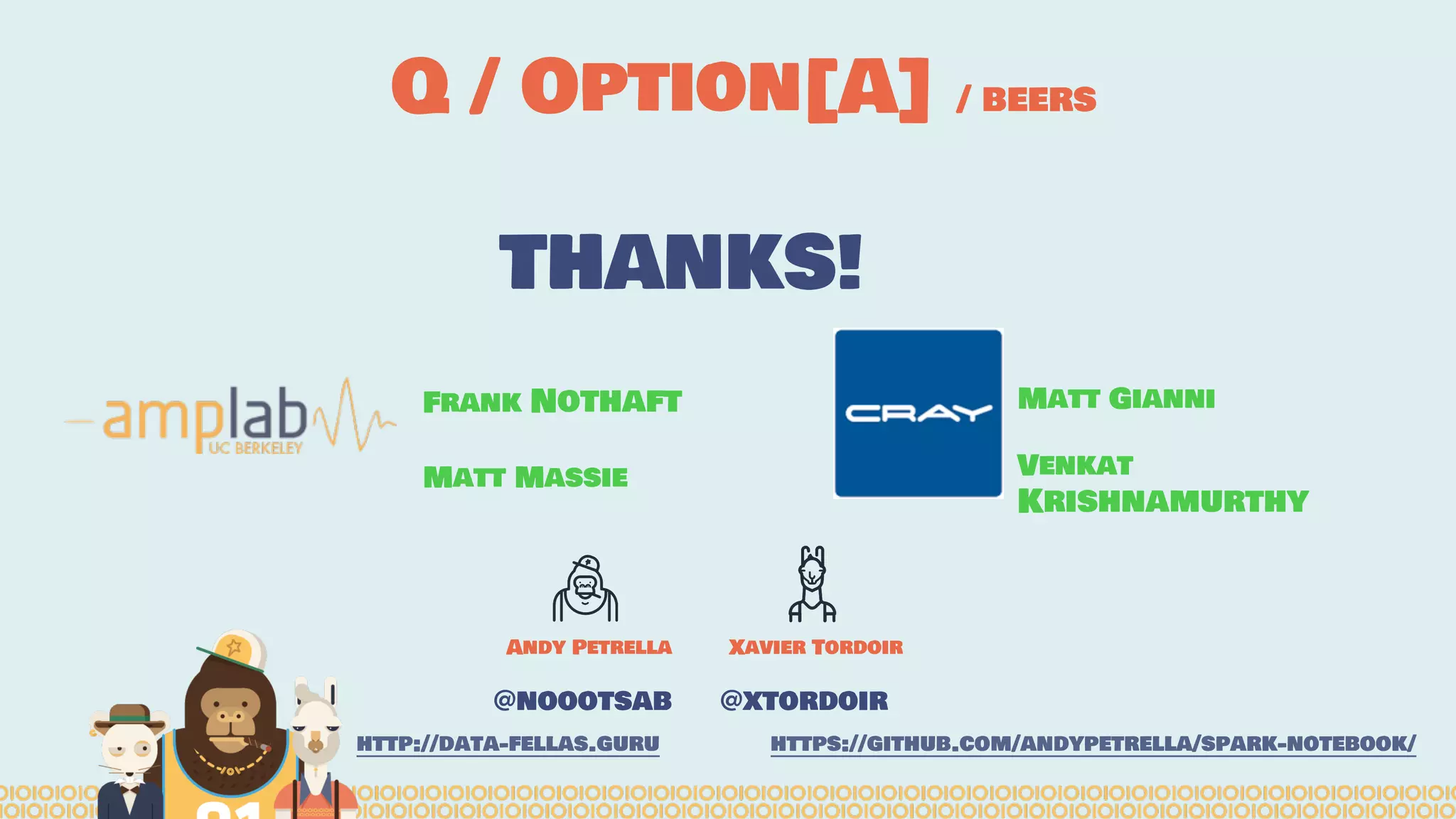 Q / OPTION[A] / BEERS

THANKS!

amplab UC BERKELEY

FRANK NOTHAFT

MATT MASSIE

CRAY

MATT GIANNI

VENKAT KRISHNAMURTHY

ANDY PETRELLA

XAVIER TORDOIR

@NOOOTSAB

@XTORDOIR

HTTP://DATA-FELLAS.GURU

HTTPS://GITHUB.COM/ANDYPETRELLA/SPARK-NOTEBOOK/